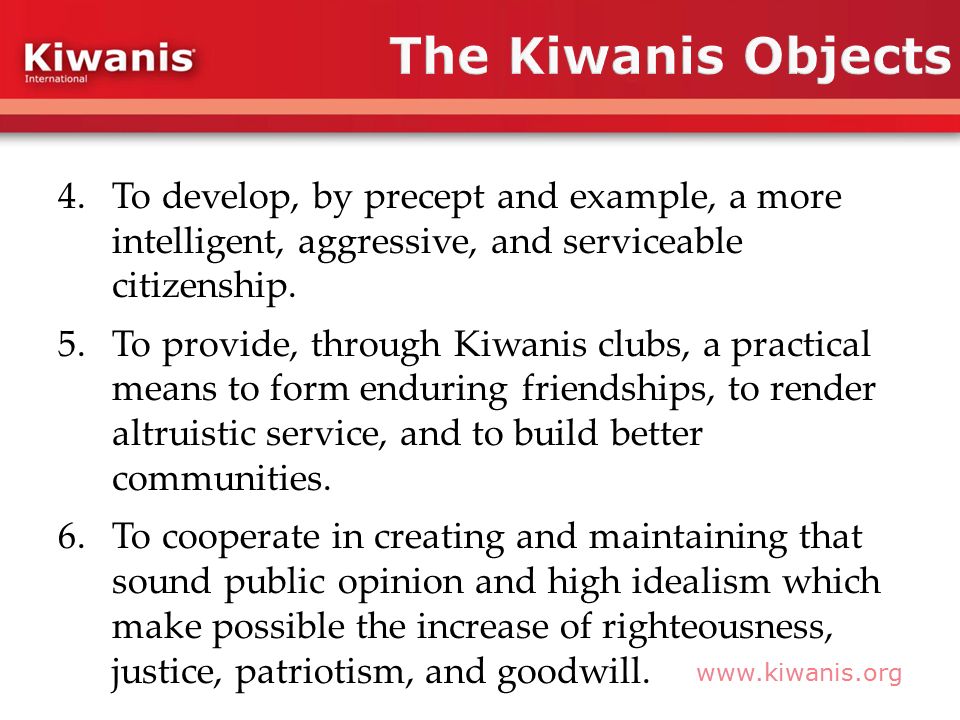 Kiwanis International

The Kiwanis Objects

4. To develop, by precept and example, a more intelligent, aggressive, and serviceable citizenship.

5. To provide, through Kiwanis clubs, a practical means to form enduring friendships, to render altruistic service, and to build better communities.

6. To cooperate in creating and maintaining that sound public opinion and high idealism which make possible the increase of righteousness, justice, patriotism, and goodwill.

www.kiwanis.org